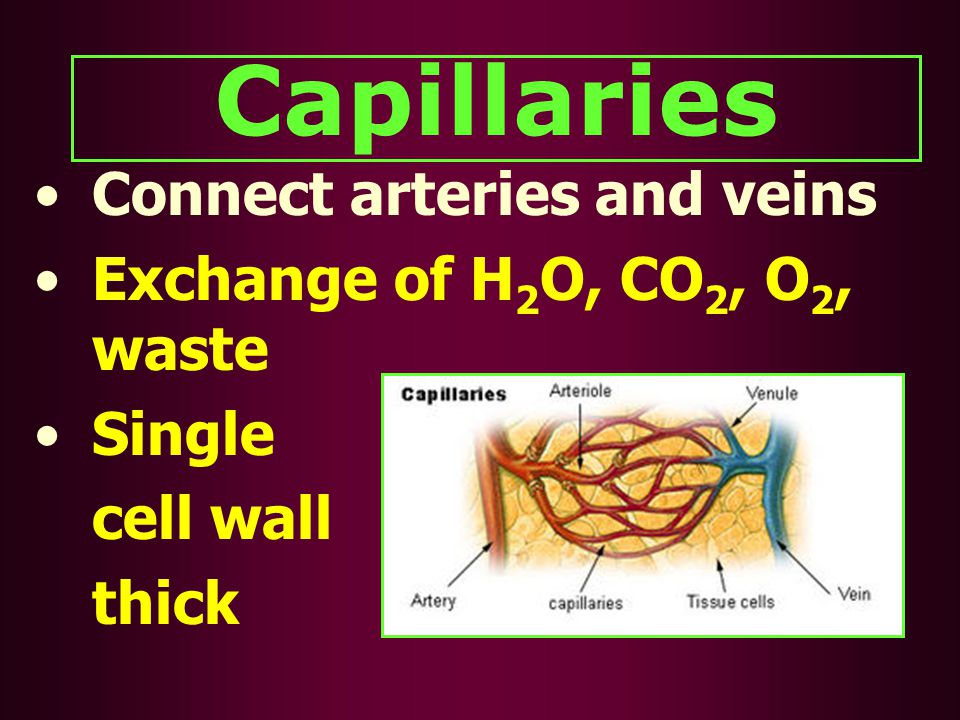 Capillaries

• Connect arteries and veins

• Exchange of $H_2O$, $CO_2$, $O_2$, waste

• Single cell wall thick

Capillaries
Arteriole
Venule
Artery
capillaries
Tissue cells
Vein